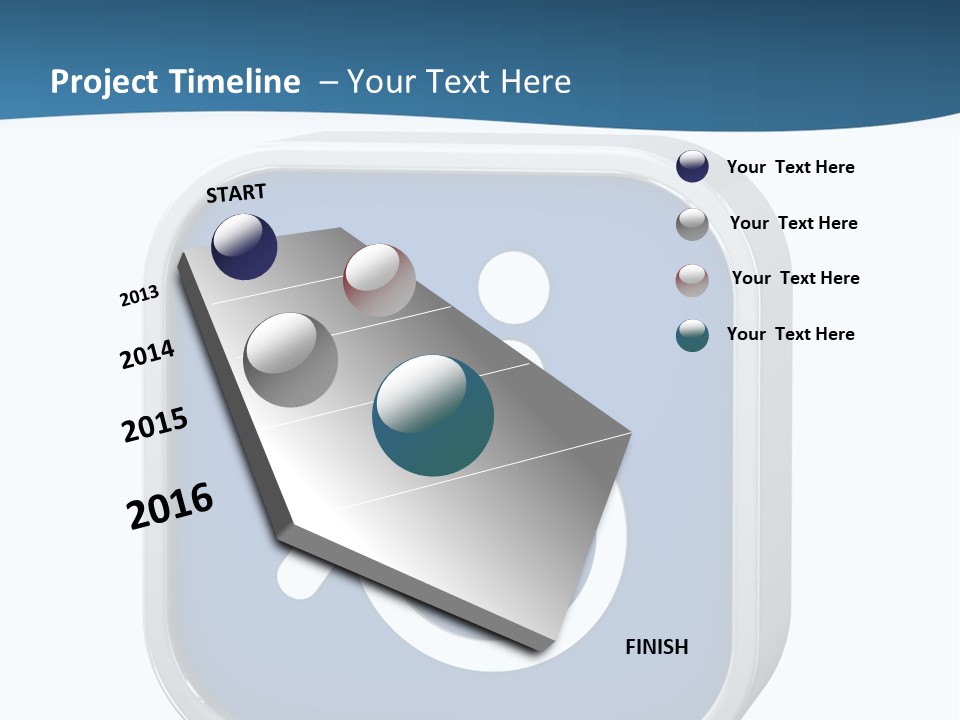 Project Timeline – Your Text Here

START

2013

2014

2015

2016

FINISH

Your Text Here

Your Text Here

Your Text Here

Your Text Here